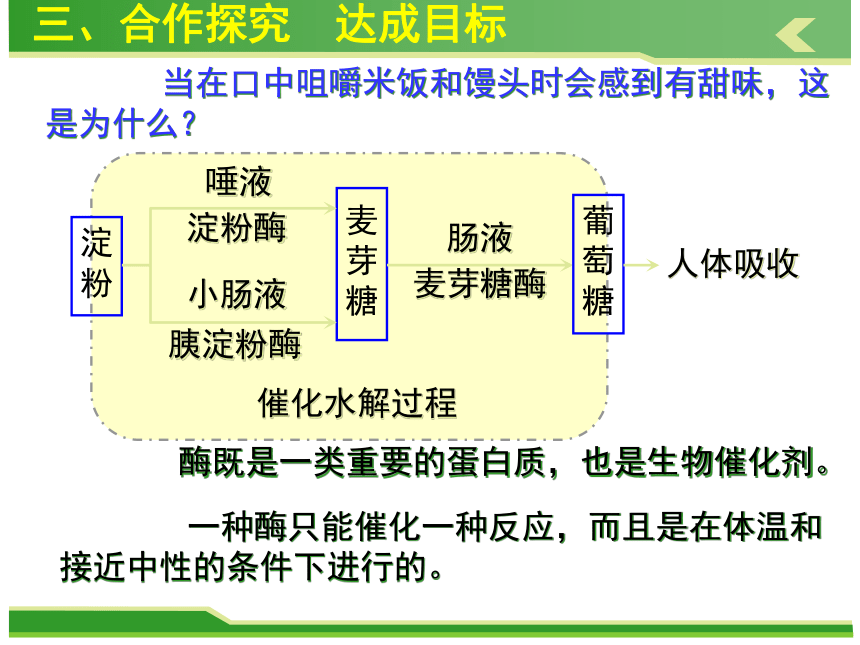 三、合作探究　达成目标

当在口中咀嚼米饭和馒头时会感到有甜味，这是为什么？

淀粉

唾液
淀粉酶

小肠液
胰淀粉酶

麦芽糖

肠液
麦芽糖酶

葡萄糖

人体吸收

催化水解过程

酶既是一类重要的蛋白质，也是生物催化剂。

一种酶只能催化一种反应，而且是在体温和接近中性的条件下进行的。